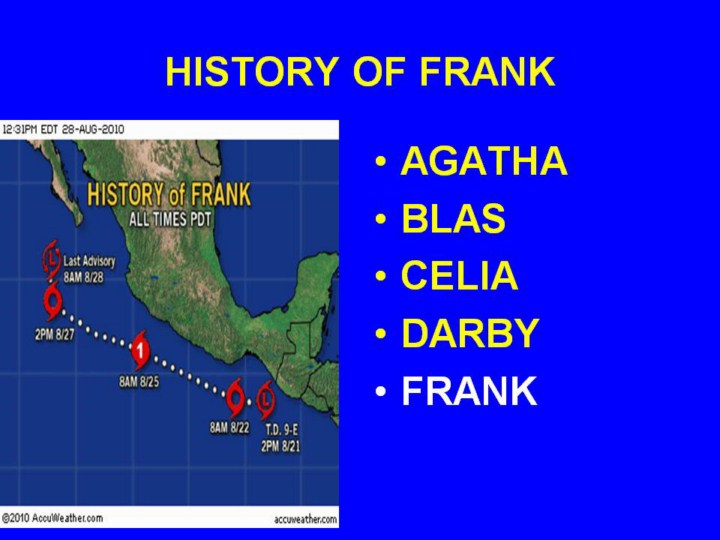 HISTORY OF FRANK

12:31PM EDT 28-AUG-2010

HISTORY of FRANK
ALL TIMES PDT

L
Last Advisory
8AM 8/28

2PM 8/27

1
8AM 8/25

8AM 8/22

L
T.D. 9-E
2PM 8/21

©2010 AccuWeather.com

accuweather.com

• AGATHA
• BLAS
• CELIA
• DARBY
• FRANK